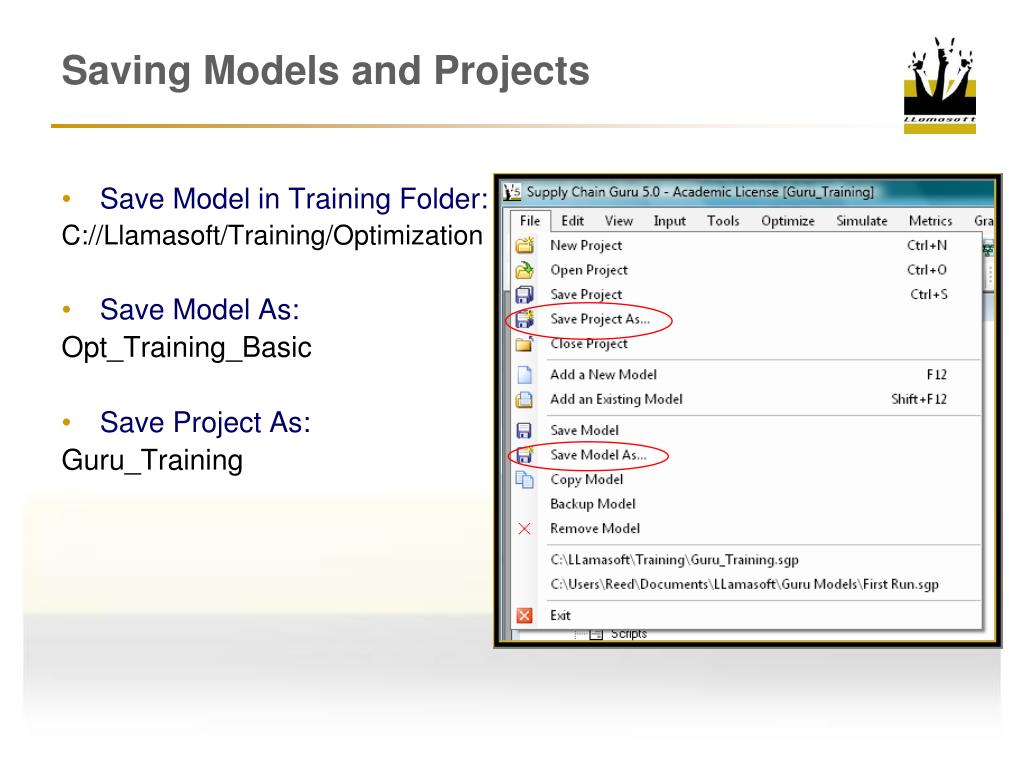 Saving Models and Projects

LLamasoft

• Save Model in Training Folder:
C://Llamasoft/Training/Optimization

• Save Model As:
Opt_Training_Basic

• Save Project As:
Guru_Training

Supply Chain Guru 5.0 - Academic License [Guru_Training]

File Edit View Input Tools Optimize Simulate Metrics Gra

New Project Ctrl+N
Open Project Ctrl+O
Save Project Ctrl+S
Save Project As...
Close Project
Add a New Model F12
Add an Existing Model Shift+F12
Save Model
Save Model As...
Copy Model
Backup Model
Remove Model
C:\LLamasoft\Training\Guru_Training.sgp
C:\Users\Reed\Documents\LLamasoft\Guru Models\First Run.sgp
Exit
Scripts